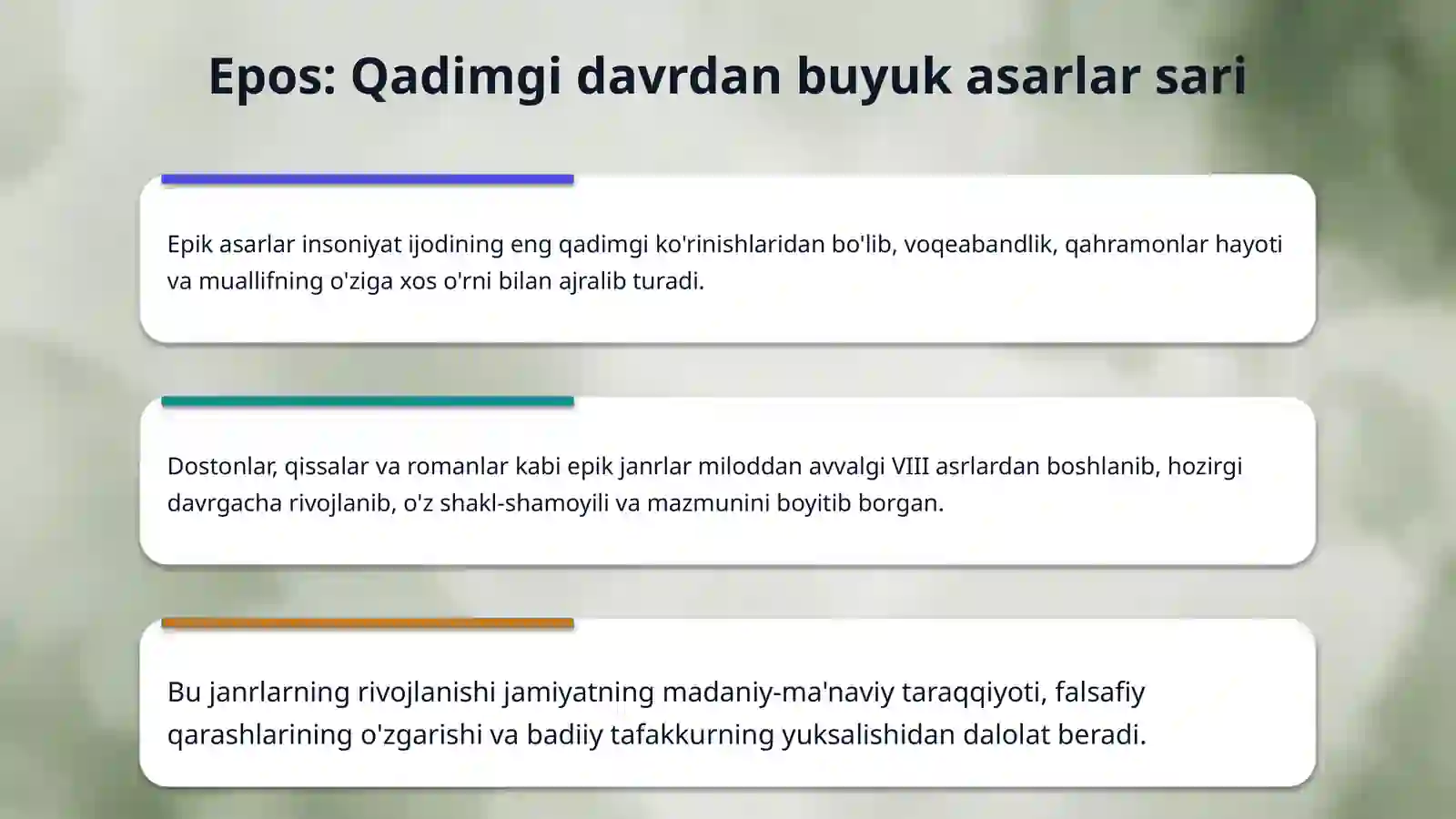 Epos: Qadimgi davrdan buyuk asarlar sari

Epik asarlar insoniyat ijodining eng qadimgi ko'rinishlaridan bo'lib, voqeabandlik, qahramonlar hayoti va muallifning o'ziga xos o'rni bilan ajralib turadi.

Dostonlar, qissalar va romanlar kabi epik janrlar miloddan avvalgi VIII asrlardan boshlanib, hozirgi davrgacha rivojlanib, o'z shakl-shamoyili va mazmunini boyitib borgan.

Bu janrlarning rivojlanishi jamiyatning madaniy-ma'naviy taraqqiyoti, falsafiy qarashlarining o'zgarishi va badiiy tafakkurning yuksalishidan dalolat beradi.